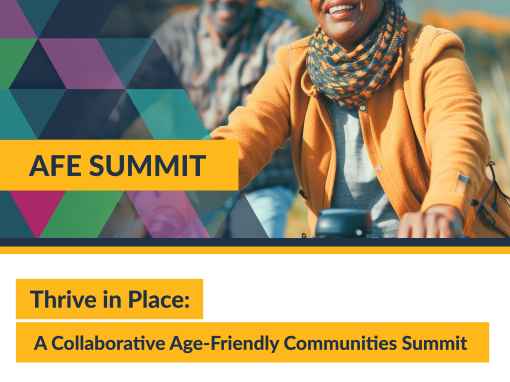 AFE SUMMIT

Thrive in Place:

A Collaborative Age-Friendly Communities Summit